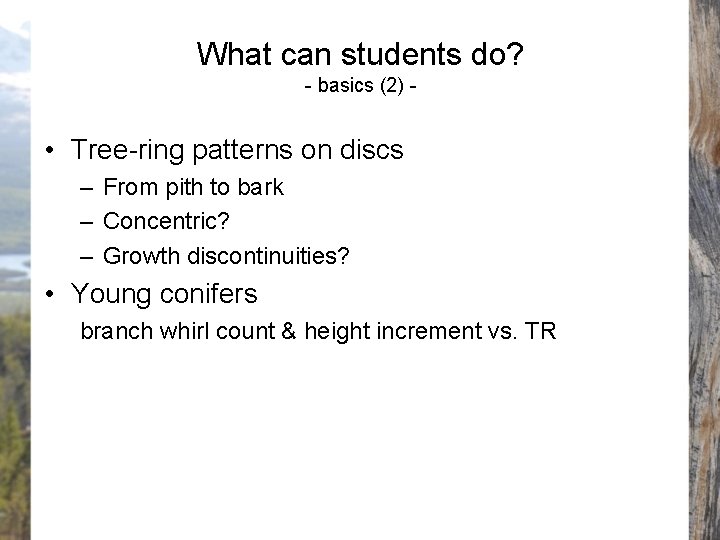 What can students do?
- basics (2) -

• Tree-ring patterns on discs
– From pith to bark
– Concentric?
– Growth discontinuities?
• Young conifers
branch whirl count & height increment vs. TR